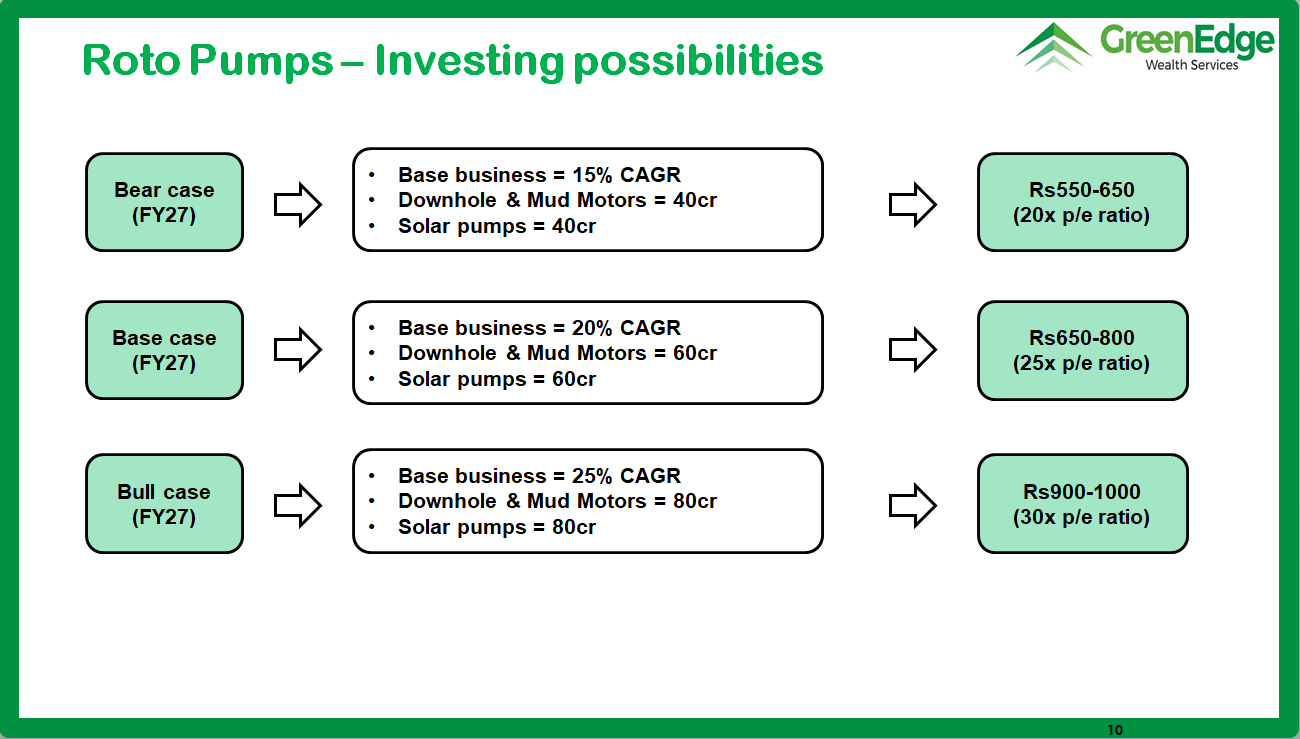 Roto Pumps – Investing possibilities

GreenEdge
Wealth Services

Bear case (FY27)

- Base business = 15% CAGR
- Downhole & Mud Motors = 40cr
- Solar pumps = 40cr

Rs550-650 (20x p/e ratio)

Base case (FY27)

- Base business = 20% CAGR
- Downhole & Mud Motors = 60cr
- Solar pumps = 60cr

Rs650-800 (25x p/e ratio)

Bull case (FY27)

- Base business = 25% CAGR
- Downhole & Mud Motors = 80cr
- Solar pumps = 80cr

Rs900-1000 (30x p/e ratio)

10